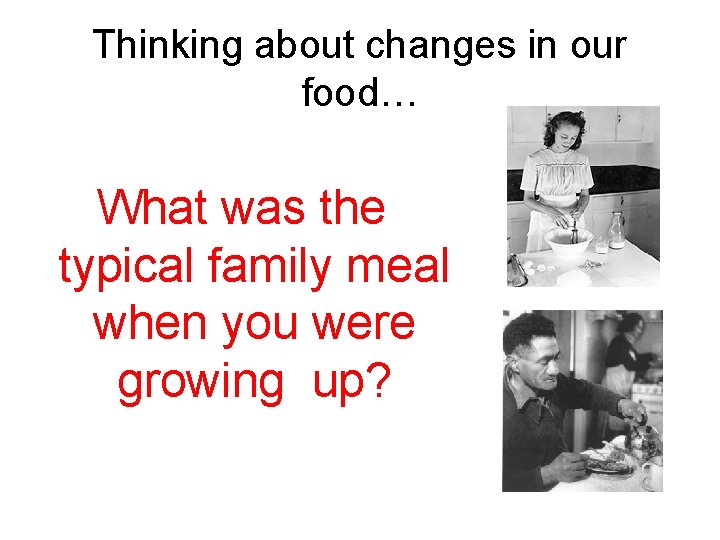 Thinking about changes in our food…

What was the typical family meal when you were growing up?